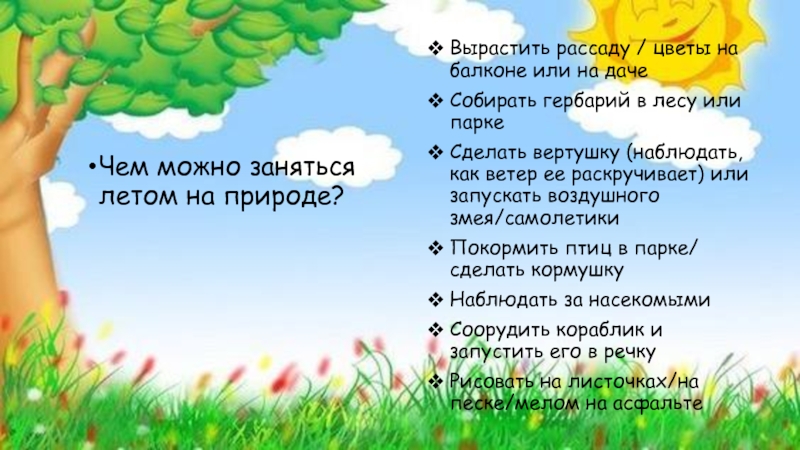 •Чем можно заняться летом на природе?

❖ Вырастить рассаду / цветы на балконе или на даче
❖ Собирать гербарий в лесу или парке
❖ Сделать вертушку (наблюдать, как ветер ее раскручивает) или запускать воздушного змея/самолетики
❖ Покормить птиц в парке/ сделать кормушку
❖ Наблюдать за насекомыми
❖ Соорудить кораблик и запустить его в речку
❖ Рисовать на листочках/на песке/мелом на асфальте